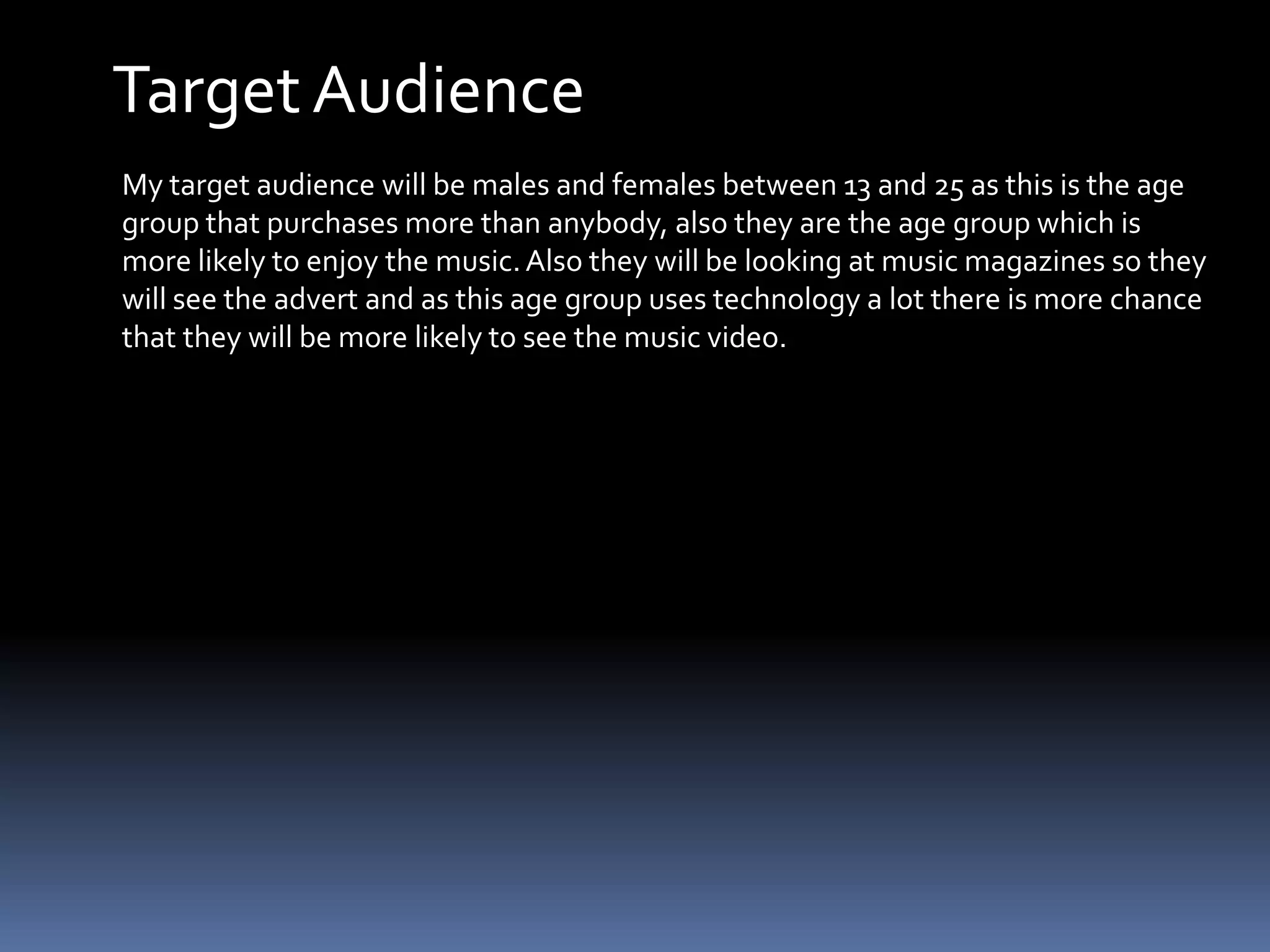 Target Audience

My target audience will be males and females between 13 and 25 as this is the age group that purchases more than anybody, also they are the age group which is more likely to enjoy the music. Also they will be looking at music magazines so they will see the advert and as this age group uses technology a lot there is more chance that they will be more likely to see the music video.